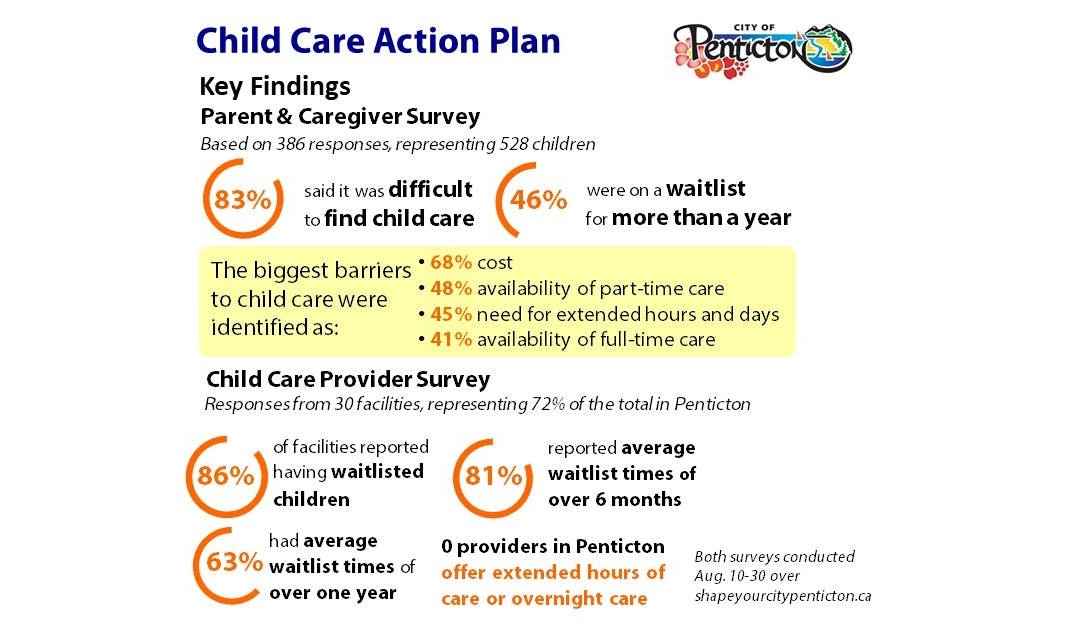 Child Care Action Plan

CITY OF Penticton

Key Findings

Parent & Caregiver Survey

Based on 386 responses, representing 528 children

83% said it was difficult to find child care

46% were on a waitlist for more than a year

The biggest barriers to child care were identified as:
• 68% cost
• 48% availability of part-time care
• 45% need for extended hours and days
• 41% availability of full-time care

Child Care Provider Survey

Responses from 30 facilities, representing 72% of the total in Penticton

86% of facilities reported having waitlisted children

81% reported average waitlist times of over 6 months

63% had average waitlist times of over one year

0 providers in Penticton offer extended hours of care or overnight care

Both surveys conducted Aug. 10-30 over shapeyourcitypenticton.ca